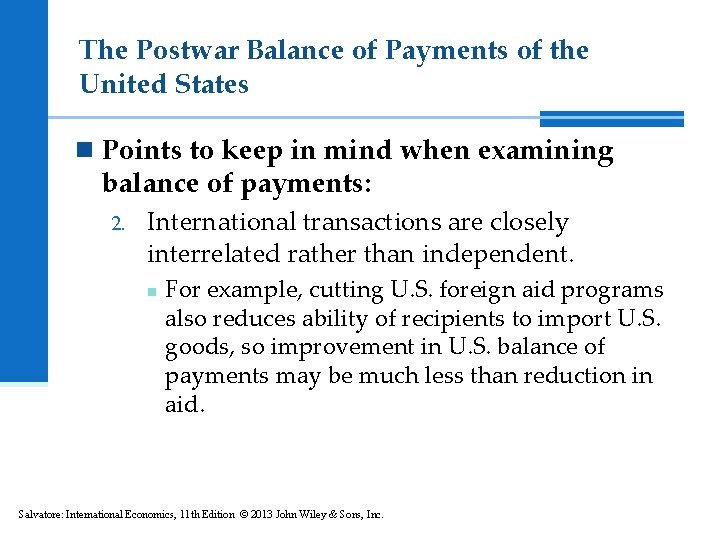 The Postwar Balance of Payments of the United States

Points to keep in mind when examining balance of payments:

2. International transactions are closely interrelated rather than independent.

For example, cutting U.S. foreign aid programs also reduces ability of recipients to import U.S. goods, so improvement in U.S. balance of payments may be much less than reduction in aid.

Salvatore: International Economics, 11th Edition © 2013 John Wiley & Sons, Inc.